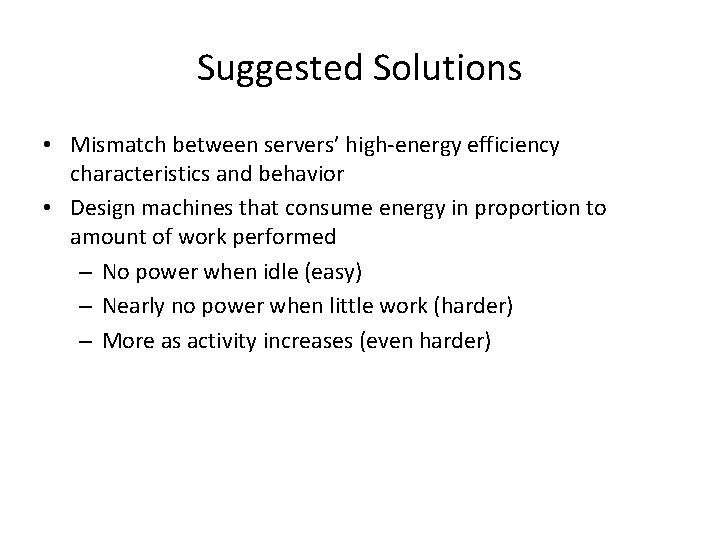 Suggested Solutions

• Mismatch between servers' high-energy efficiency characteristics and behavior
• Design machines that consume energy in proportion to amount of work performed
– No power when idle (easy)
– Nearly no power when little work (harder)
– More as activity increases (even harder)